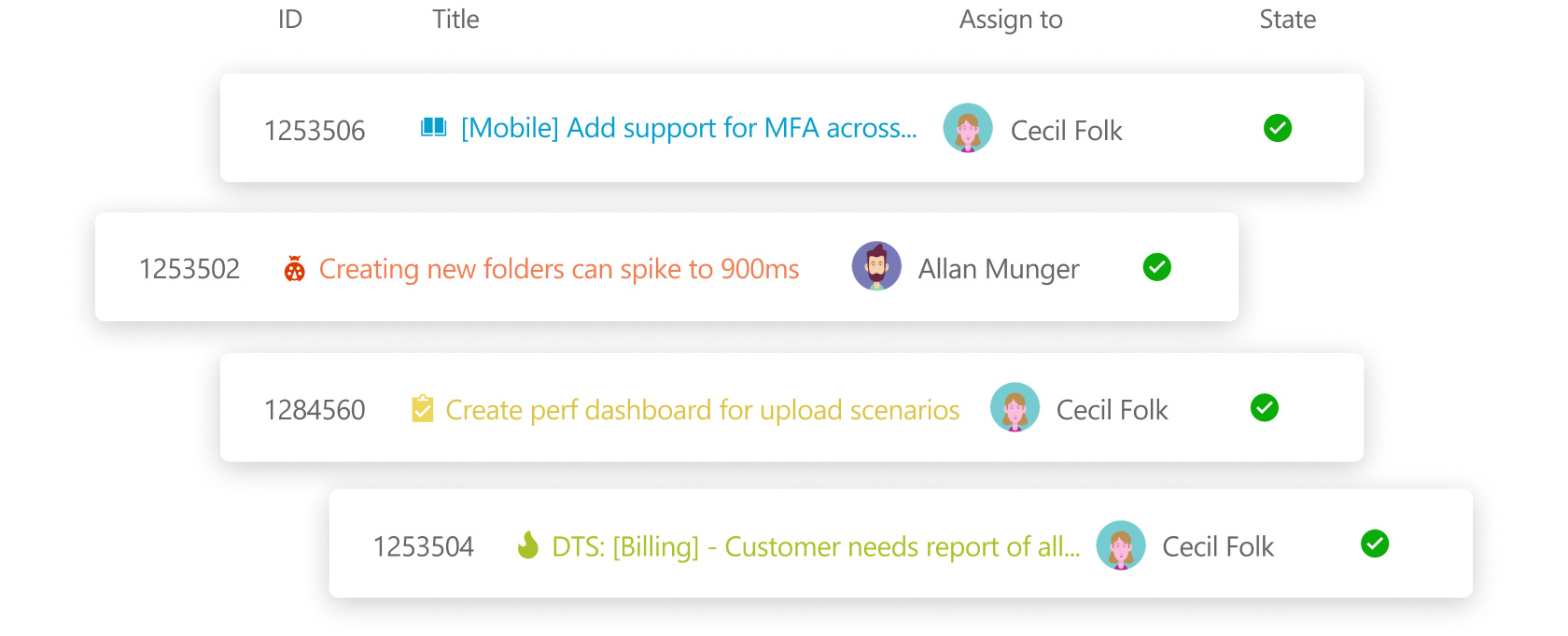 | ID | Title | Assign to | State |
|---|---|---|---|
| 1253506 | [Mobile] Add support for MFA across... | Cecil Folk | |
| 1253502 | Creating new folders can spike to 900ms | Allan Munger | |
| 1284560 | Create perf dashboard for upload scenarios | Cecil Folk | |
| 1253504 | DTS: [Billing] - Customer needs report of all... | Cecil Folk | |